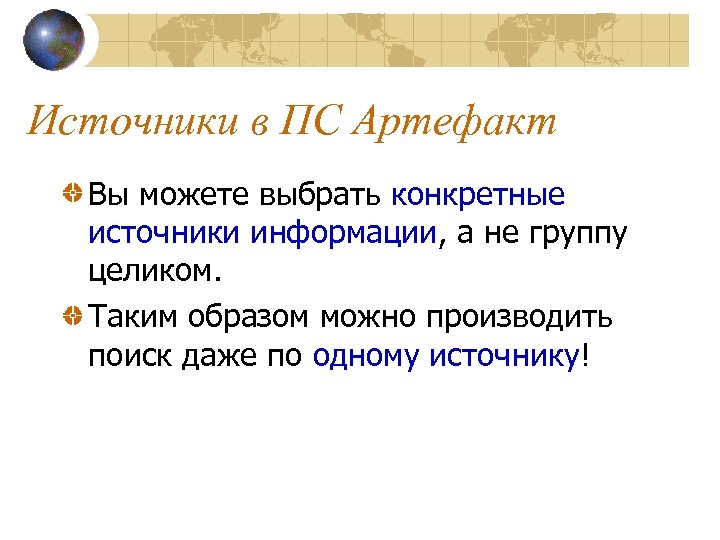 Источники в ПС Артефакт

Вы можете выбрать конкретные источники информации, а не группу целиком.

Таким образом можно производить поиск даже по одному источнику!